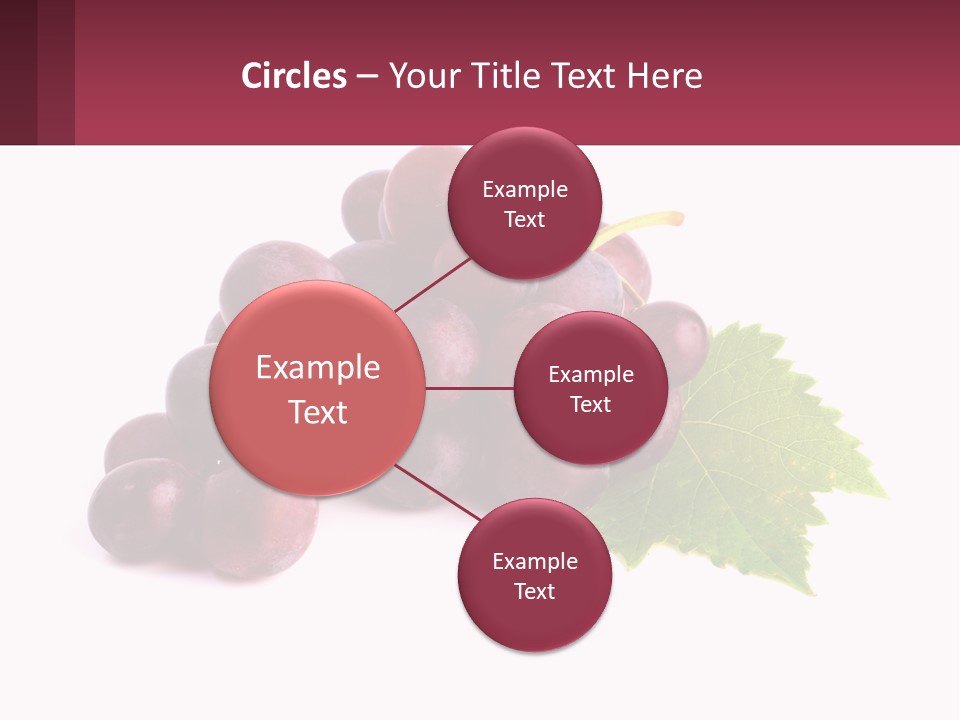 Circles – Your Title Text Here

Example Text

Example Text

Example Text

Example Text